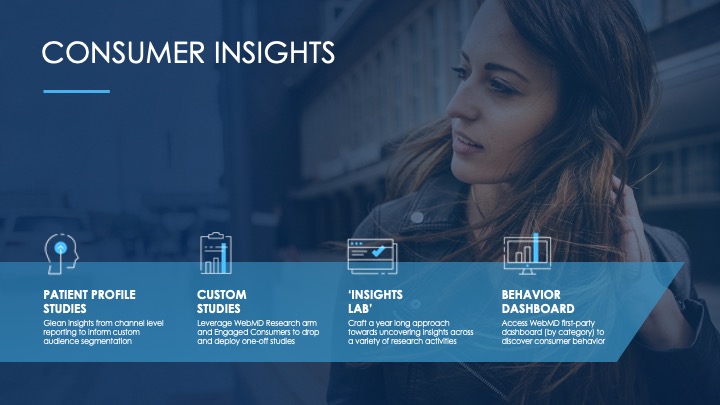 CONSUMER INSIGHTS

PATIENT PROFILE STUDIES
Glean insights from channel level reporting to inform custom audience segmentation

CUSTOM STUDIES
Leverage WebMD Research arm and Engaged Consumers to drop and deploy one-off studies

'INSIGHTS LAB'
Craft a year long approach towards uncovering insights across a variety of research activities

BEHAVIOR DASHBOARD
Access WebMD first-party dashboard (by category) to discover consumer behavior